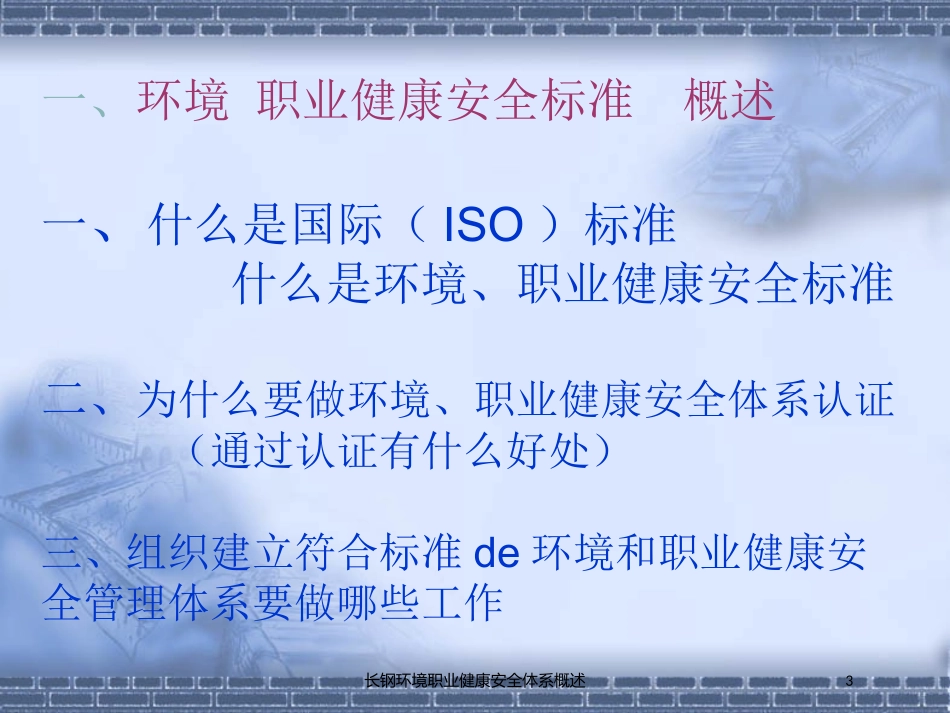 一、环境 职业健康安全标准 概述

一、什么是国际（ ISO ）标准
什么是环境、职业健康安全标准

二、为什么要做环境、职业健康安全体系认证
（通过认证有什么好处）

三、组织建立符合标准 de 环境和职业健康安全管理体系要做哪些工作

长钢环境职业健康安全体系概述

3